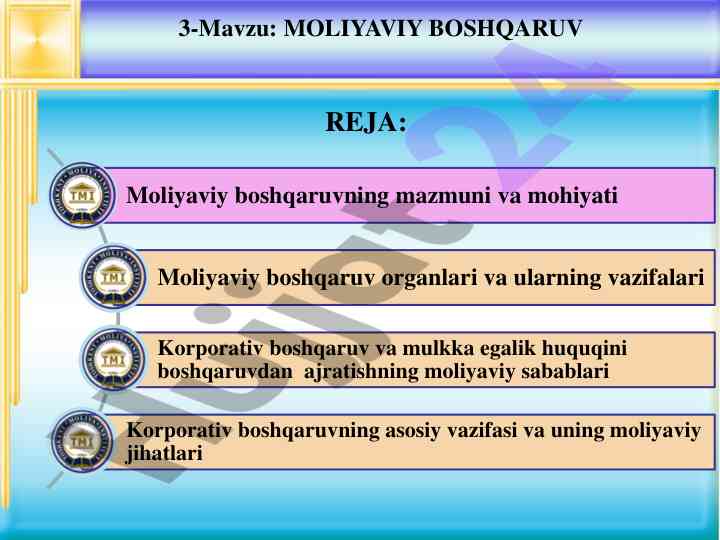 3-Mavzu: MOLIYAVIY BOSHQARUV

REJA:

TMI

Moliyaviy boshqaruvning mazmuni va mohiyati

TMI

Moliyaviy boshqaruv organlari va ularning vazifalari

TMI

Korporativ boshqaruv va mulkka egalik huquqini boshqaruvdan ajratishning moliyaviy sabablari

TMI

Korporativ boshqaruvning asosiy vazifasi va uning moliyaviy jihatlari

Hujjat24